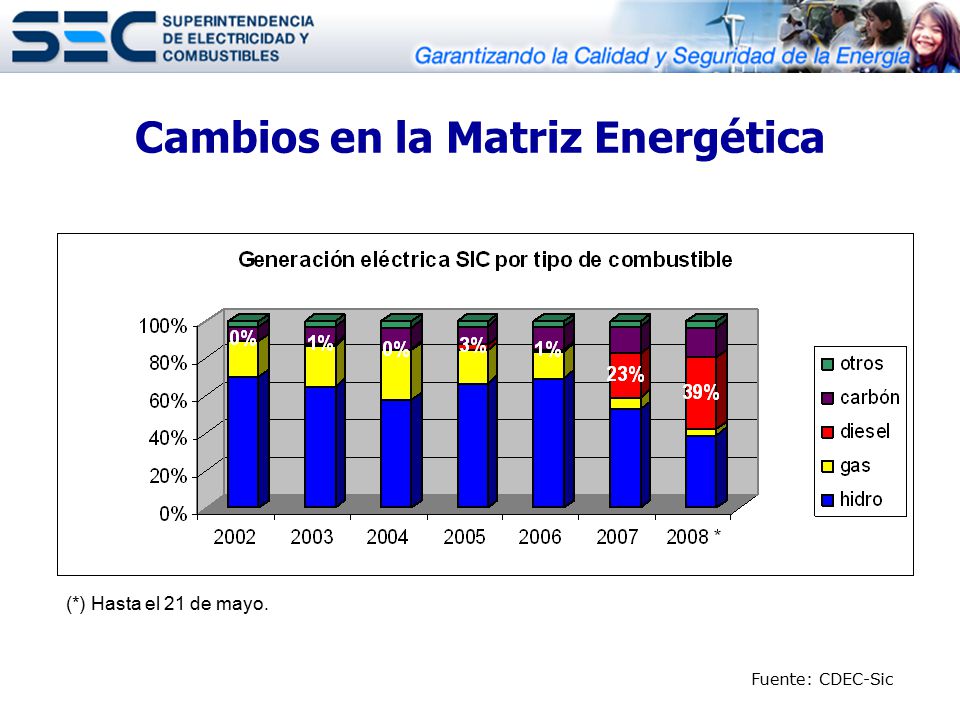 SEC SUPERINTENDENCIA DE ELECTRICIDAD Y COMBUSTIBLES

Garantizando la Calidad y Seguridad de la Energía

Cambios en la Matriz Energética

Generación eléctrica SIC por tipo de combustible

100%
80%
60%
40%
20%
0%

0%
1%
0%
3%
1%
23%
39%

2002 2003 2004 2005 2006 2007 2008 *

otros
carbón
diesel
gas
hidro

(*) Hasta el 21 de mayo.

Fuente: CDEC-Sic